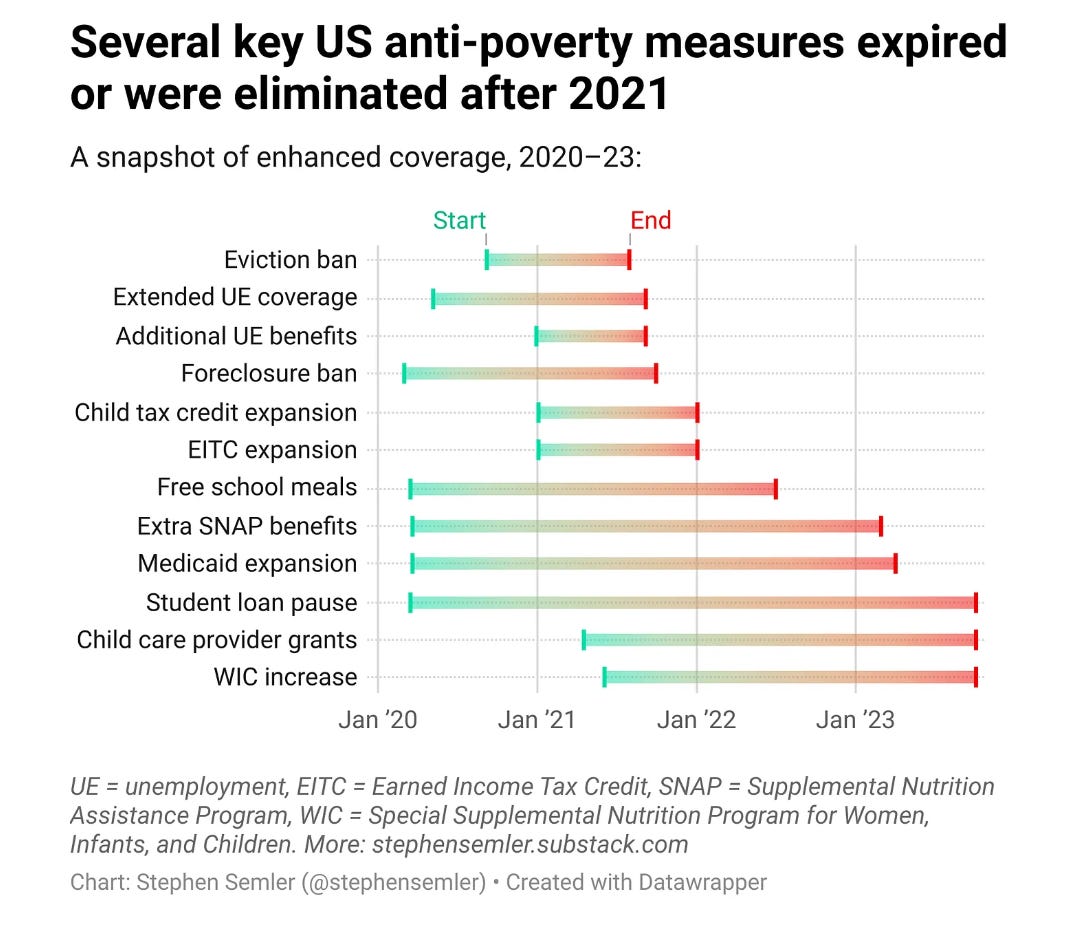 Several key US anti-poverty measures expired or were eliminated after 2021

A snapshot of enhanced coverage, 2020–23:

Start
End

Eviction ban
Extended UE coverage
Additional UE benefits
Foreclosure ban
Child tax credit expansion
EITC expansion
Free school meals
Extra SNAP benefits
Medicaid expansion
Student loan pause
Child care provider grants
WIC increase

Jan '20
Jan '21
Jan '22
Jan '23

UE = unemployment, EITC = Earned Income Tax Credit, SNAP = Supplemental Nutrition Assistance Program, WIC = Special Supplemental Nutrition Program for Women, Infants, and Children. More: stephensemler.substack.com

Chart: Stephen Semler (@stephensemler) • Created with Datawrapper